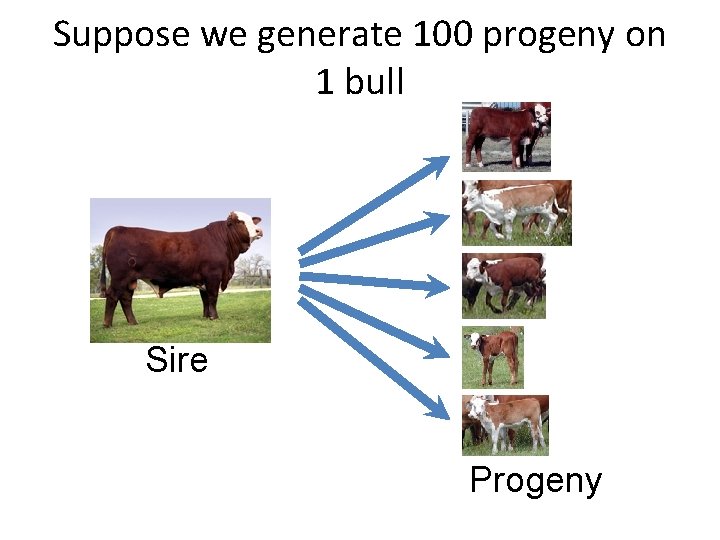 Suppose we generate 100 progeny on 1 bull

Sire

Progeny